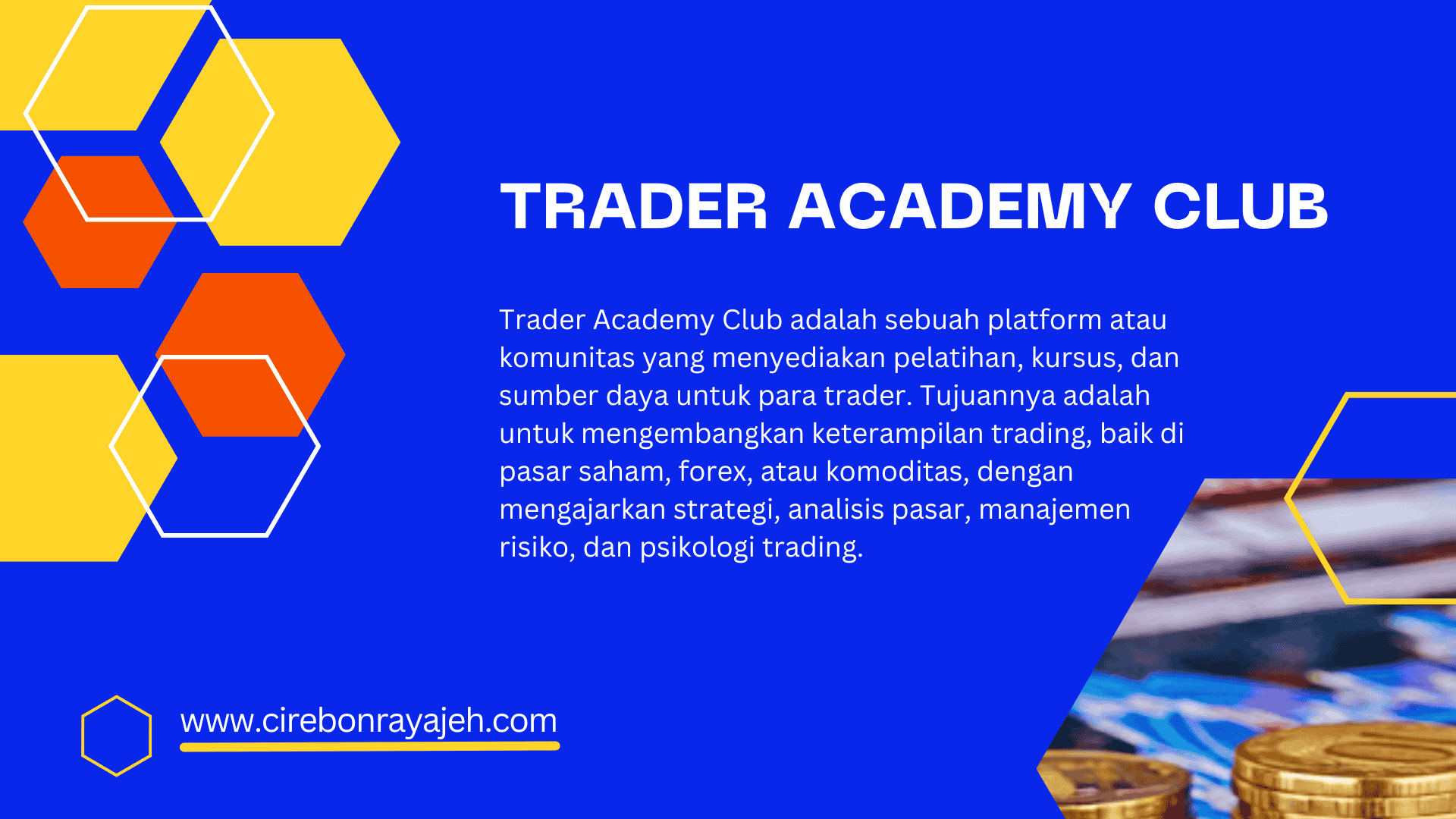 TRADER ACADEMY CLUB

Trader Academy Club adalah sebuah platform atau komunitas yang menyediakan pelatihan, kursus, dan sumber daya untuk para trader. Tujuannya adalah untuk mengembangkan keterampilan trading, baik di pasar saham, forex, atau komoditas, dengan mengajarkan strategi, analisis pasar, manajemen risiko, dan psikologi trading.

www.cirebonrayajeh.com